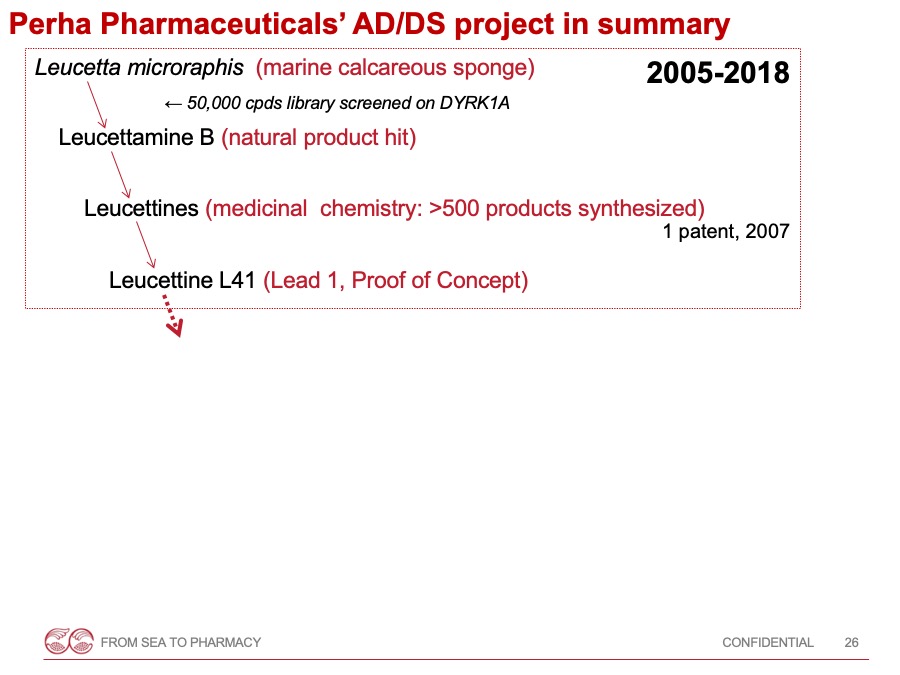 Perha Pharmaceuticals' AD/DS project in summary

Leucetta microraphis (marine calcareous sponge)

2005-2018

← 50,000 cpds library screened on DYRK1A

Leucettamine B (natural product hit)

Leucettines (medicinal chemistry: >500 products synthesized)

1 patent, 2007

Leucettine L41 (Lead 1, Proof of Concept)

FROM SEA TO PHARMACY

CONFIDENTIAL 26